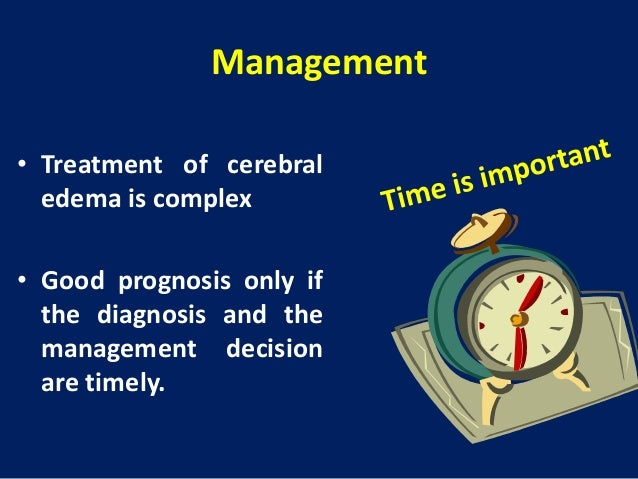 Management

• Treatment of cerebral edema is complex

• Good prognosis only if the diagnosis and the management decision are timely.

Time is important